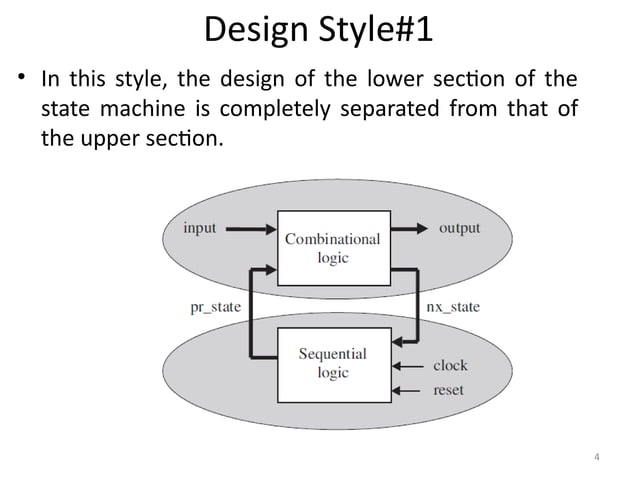 Design Style#1

• In this style, the design of the lower section of the state machine is completely separated from that of the upper section.

input
Combinational logic
output
pr_state
nx_state
Sequential logic
clock
reset

4